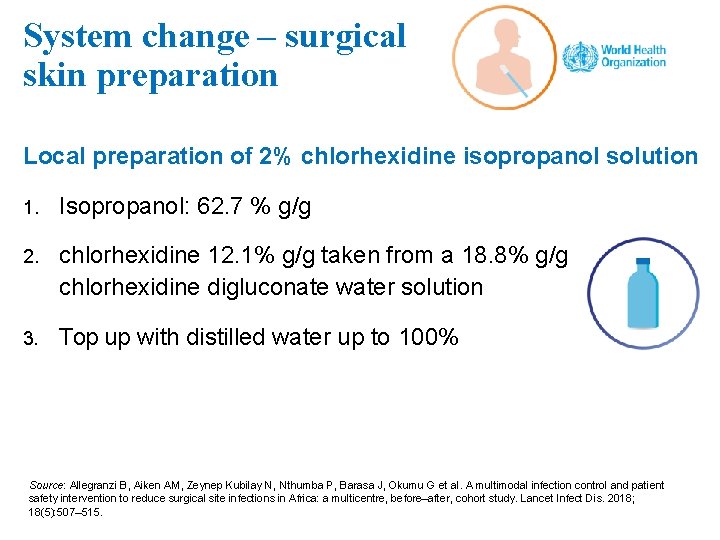 System change – surgical skin preparation

World Health Organization

Local preparation of 2% chlorhexidine isopropanol solution

1. Isopropanol: 62.7 % g/g

2. chlorhexidine 12.1% g/g taken from a 18.8% g/g chlorhexidine digluconate water solution

3. Top up with distilled water up to 100%

Source: Allegranzi B, Aiken AM, Zeynep Kubilay N, Nthumba P, Barasa J, Okumu G et al. A multimodal infection control and patient safety intervention to reduce surgical site infections in Africa: a multicentre, before–after, cohort study. Lancet Infect Dis. 2018; 18(5):507–515.